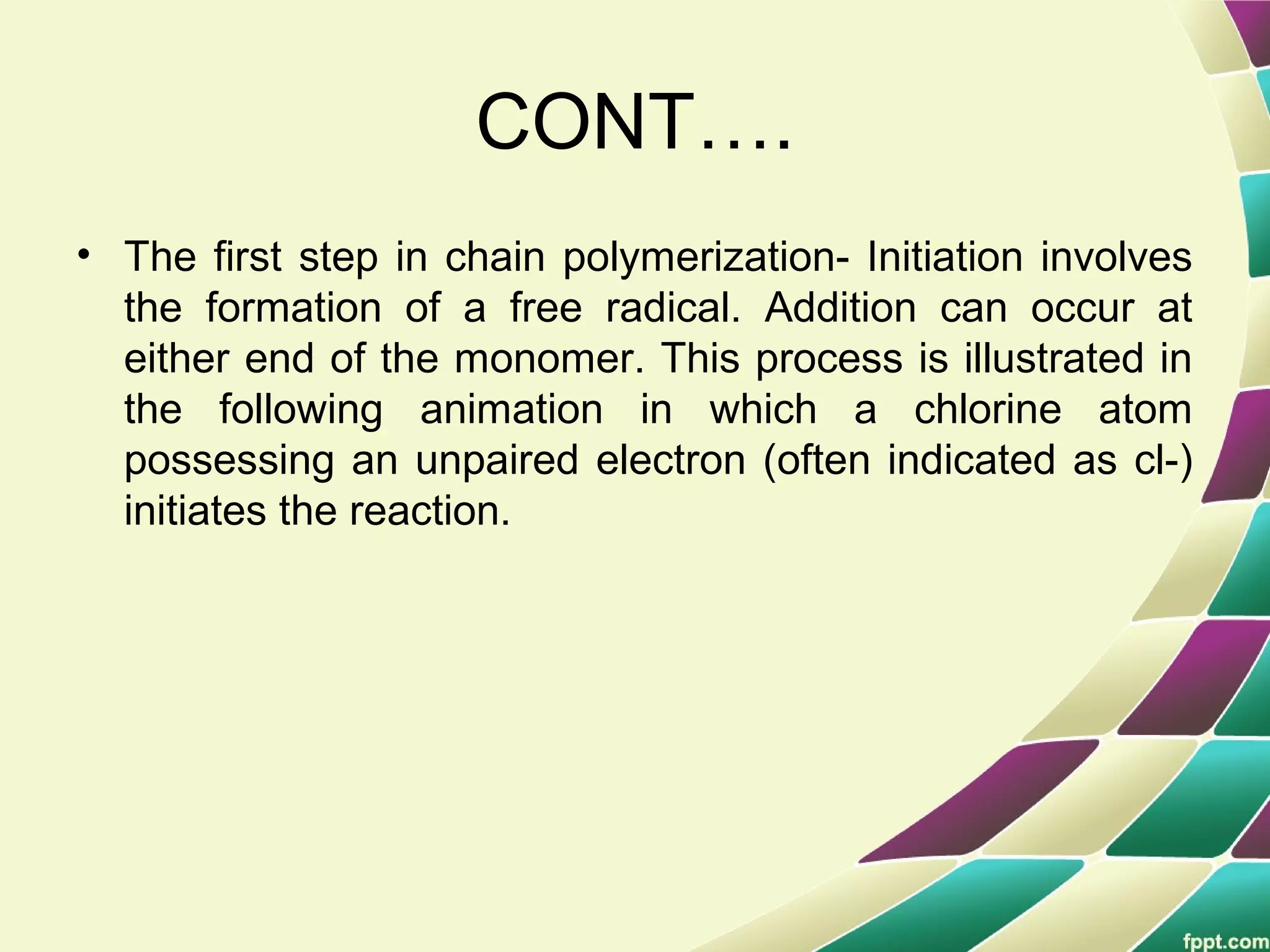 CONT….

• The first step in chain polymerization- Initiation involves the formation of a free radical. Addition can occur at either end of the monomer. This process is illustrated in the following animation in which a chlorine atom possessing an unpaired electron (often indicated as cl-) initiates the reaction.

fppt.com